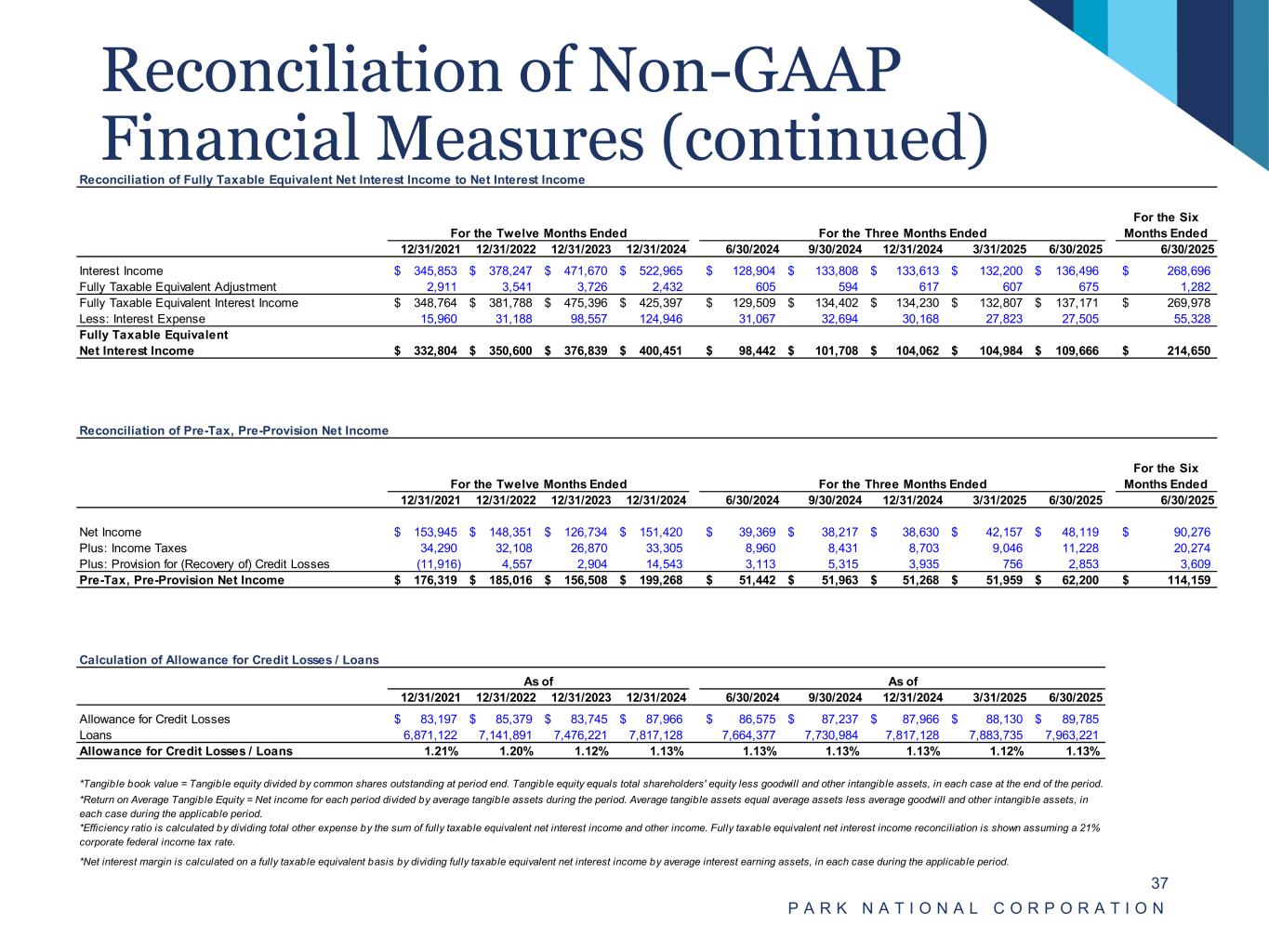 Reconciliation of Non-GAAP Financial Measures (continued)

Reconciliation of Fully Taxable Equivalent Net Interest Income to Net Interest Income

| | For the Twelve Months Ended | | | | For the Three Months Ended | | | | | For the Six Months Ended |
|---|---|---|---|---|---|---|---|---|---|---|
| | 12/31/2021 | 12/31/2022 | 12/31/2023 | 12/31/2024 | 6/30/2024 | 9/30/2024 | 12/31/2024 | 3/31/2025 | 6/30/2025 | 6/30/2025 |
| Interest Income | $ 345,853 | $ 378,247 | $ 471,670 | $ 522,965 | $ 128,904 | $ 133,808 | $ 133,613 | $ 132,200 | $ 136,496 | $ 268,696 |
| Fully Taxable Equivalent Adjustment | 2,911 | 3,541 | 3,726 | 2,432 | 605 | 594 | 617 | 607 | 675 | 1,282 |
| Fully Taxable Equivalent Interest Income | $ 348,764 | $ 381,788 | $ 475,396 | $ 425,397 | $ 129,509 | $ 134,402 | $ 134,230 | $ 132,807 | $ 137,171 | $ 269,978 |
| Less: Interest Expense | 15,960 | 31,188 | 98,557 | 124,946 | 31,067 | 32,694 | 30,168 | 27,823 | 27,505 | 55,328 |
| Fully Taxable Equivalent Net Interest Income | $ 332,804 | $ 350,600 | $ 376,839 | $ 400,451 | $ 98,442 | $ 101,708 | $ 104,062 | $ 104,984 | $ 109,666 | $ 214,650 |

Reconciliation of Pre-Tax, Pre-Provision Net Income

| | For the Twelve Months Ended | | | | For the Three Months Ended | | | | | For the Six Months Ended |
|---|---|---|---|---|---|---|---|---|---|---|
| | 12/31/2021 | 12/31/2022 | 12/31/2023 | 12/31/2024 | 6/30/2024 | 9/30/2024 | 12/31/2024 | 3/31/2025 | 6/30/2025 | 6/30/2025 |
| Net Income | $ 153,945 | $ 148,351 | $ 126,734 | $ 151,420 | $ 39,369 | $ 38,217 | $ 38,630 | $ 42,157 | $ 48,119 | $ 90,276 |
| Plus: Income Taxes | 34,290 | 32,108 | 26,870 | 33,305 | 8,960 | 8,431 | 8,703 | 9,046 | 11,228 | 20,274 |
| Plus: Provision for (Recovery of) Credit Losses | (11,916) | 4,557 | 2,904 | 14,543 | 3,113 | 5,315 | 3,935 | 756 | 2,853 | 3,609 |
| Pre-Tax, Pre-Provision Net Income | $ 176,319 | $ 185,016 | $ 156,508 | $ 199,268 | $ 51,442 | $ 51,963 | $ 51,268 | $ 51,959 | $ 62,200 | $ 114,159 |

Calculation of Allowance for Credit Losses / Loans

| | As of | | | | As of | | | | |
|---|---|---|---|---|---|---|---|---|---|
| | 12/31/2021 | 12/31/2022 | 12/31/2023 | 12/31/2024 | 6/30/2024 | 9/30/2024 | 12/31/2024 | 3/31/2025 | 6/30/2025 |
| Allowance for Credit Losses | $ 83,197 | $ 85,379 | $ 83,745 | $ 87,966 | $ 86,575 | $ 87,237 | $ 87,966 | $ 88,130 | $ 89,785 |
| Loans | 6,871,122 | 7,141,891 | 7,476,221 | 7,817,128 | 7,664,377 | 7,730,984 | 7,817,128 | 7,883,735 | 7,963,221 |
| Allowance for Credit Losses / Loans | 1.21% | 1.20% | 1.12% | 1.13% | 1.13% | 1.13% | 1.13% | 1.12% | 1.13% |

*Tangible book value = Tangible equity divided by common shares outstanding at period end. Tangible equity equals total shareholders' equity less goodwill and other intangible assets, in each case at the end of the period.
*Return on Average Tangible Equity = Net income for each period divided by average tangible assets during the period. Average tangible assets equal average assets less average goodwill and other intangible assets, in each case during the applicable period.
*Efficiency ratio is calculated by dividing total other expense by the sum of fully taxable equivalent net interest income and other income. Fully taxable equivalent net interest income reconciliation is shown assuming a 21% corporate federal income tax rate.
*Net interest margin is calculated on a fully taxable equivalent basis by dividing fully taxable equivalent net interest income by average interest earning assets, in each case during the applicable period.

37
PARK NATIONAL CORPORATION